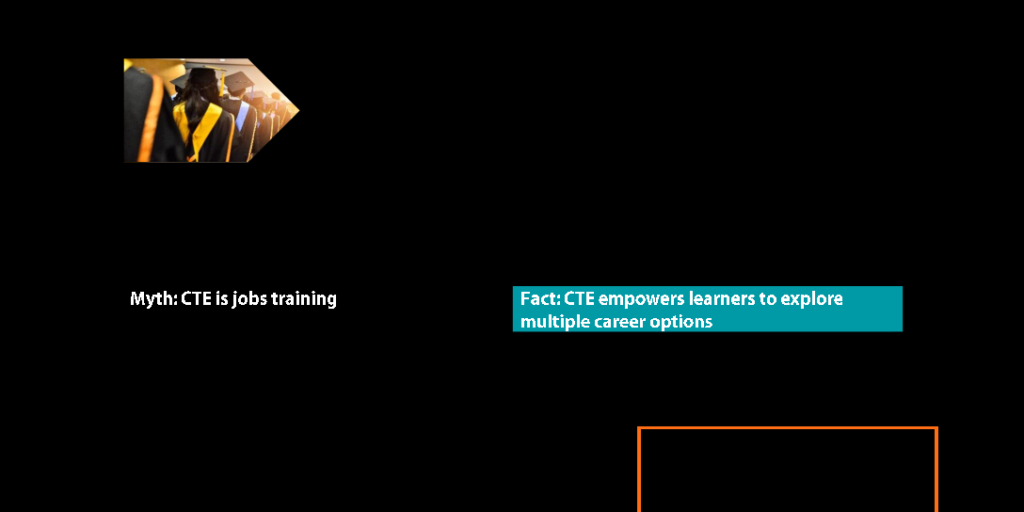 Myth: CTE is jobs training

Fact: CTE empowers learners to explore multiple career options